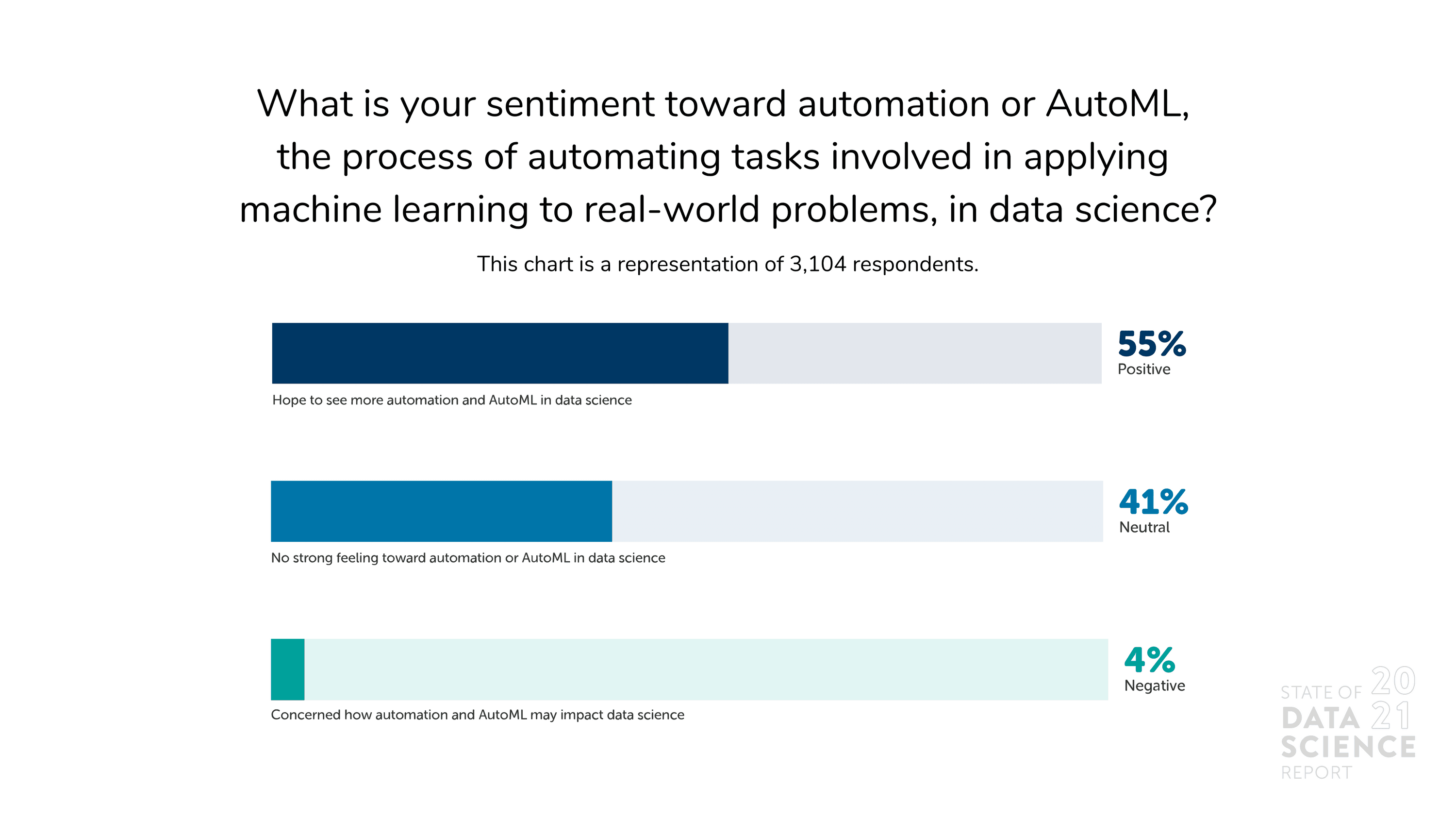 What is your sentiment toward automation or AutoML, the process of automating tasks involved in applying machine learning to real-world problems, in data science?

This chart is a representation of 3,104 respondents.

55%
Positive
Hope to see more automation and AutoML in data science

41%
Neutral
No strong feeling toward automation or AutoML in data science

4%
Negative
Concerned how automation and AutoML may impact data science

STATE OF 20
DATA 21
SCIENCE
REPORT